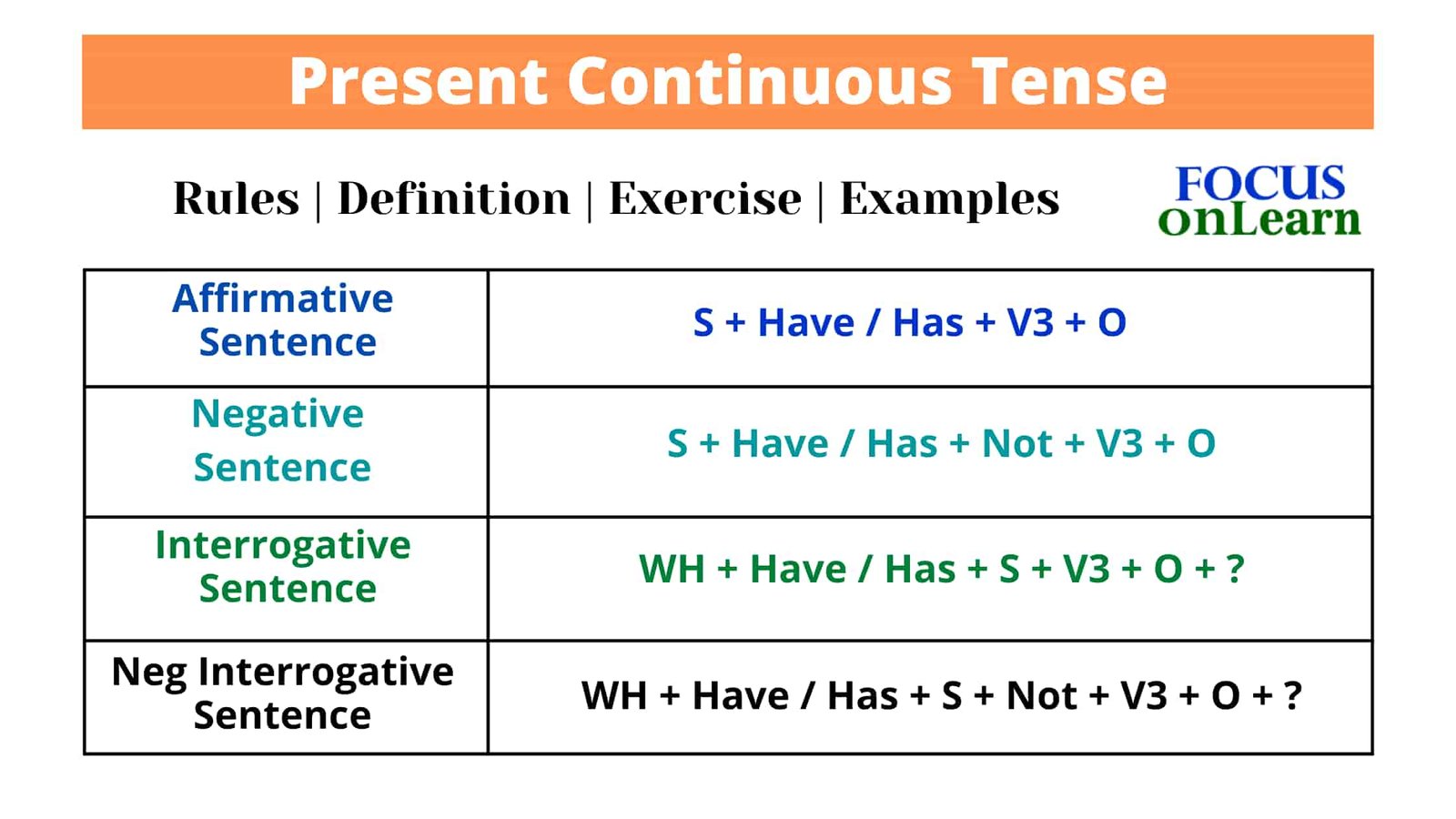 Present Continuous Tense

Rules | Definition | Exercise | Examples

FOCUS onLearn

| Affirmative Sentence | S + Have / Has + V3 + O |
|---|---|
| Negative Sentence | S + Have / Has + Not + V3 + O |
| Interrogative Sentence | WH + Have / Has + S + V3 + O + ? |
| Neg Interrogative Sentence | WH + Have / Has + S + Not + V3 + O + ? |